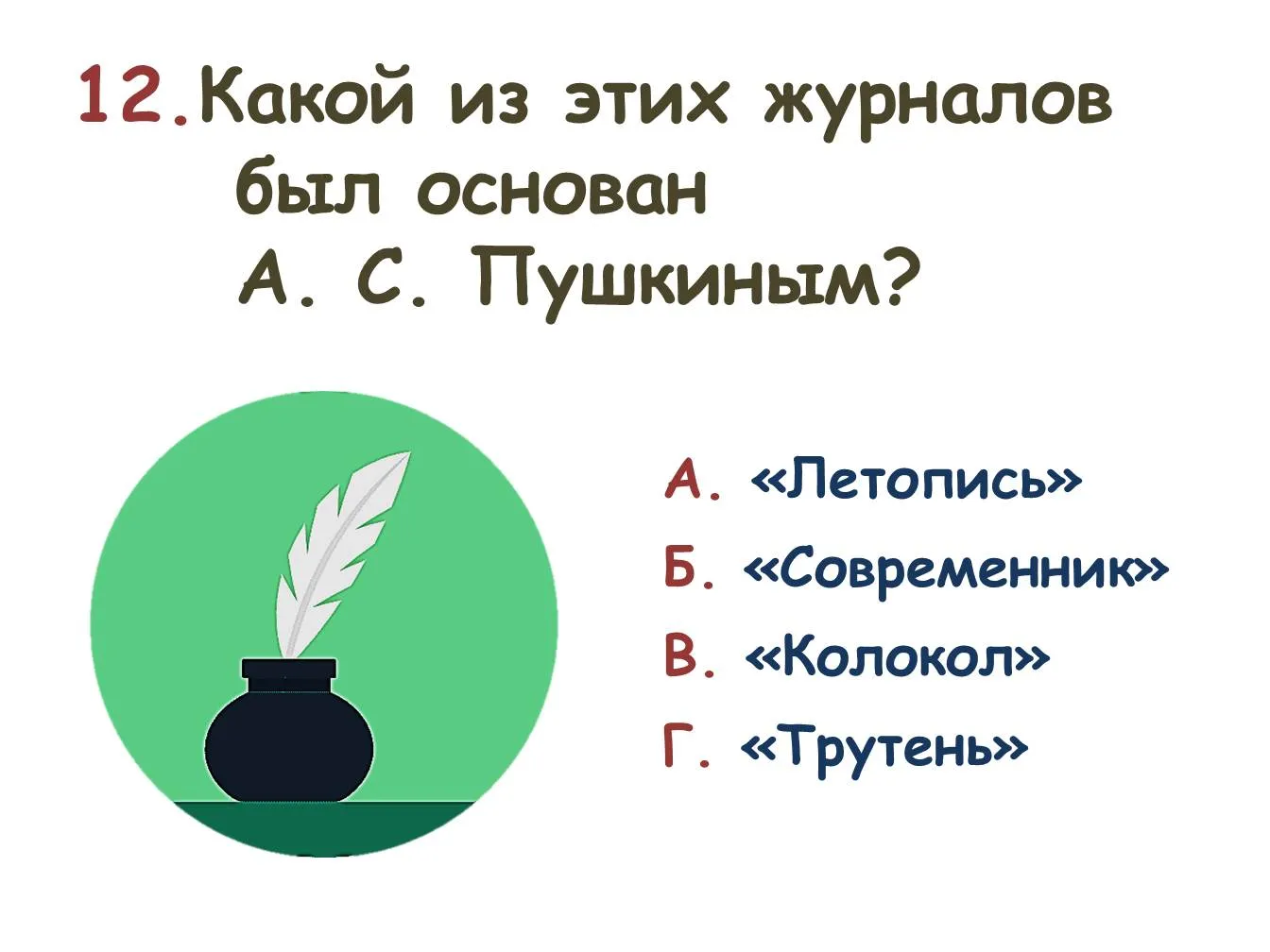 12.Какой из этих журналов был основан А. С. Пушкиным?

А. «Летопись»
Б. «Современник»
В. «Колокол»
Г. «Трутень»